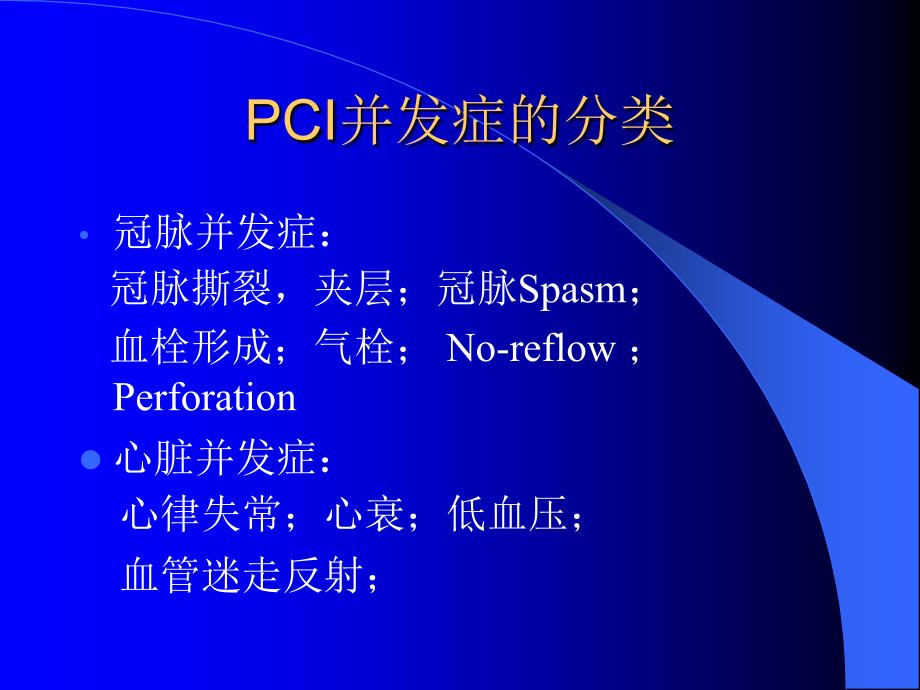 PCI并发症的分类

• 冠脉并发症：
冠脉撕裂，夹层；冠脉Spasm；
血栓形成；气栓； No-reflow ；
Perforation

• 心脏并发症：
心律失常；心衰；低血压；
血管迷走反射；